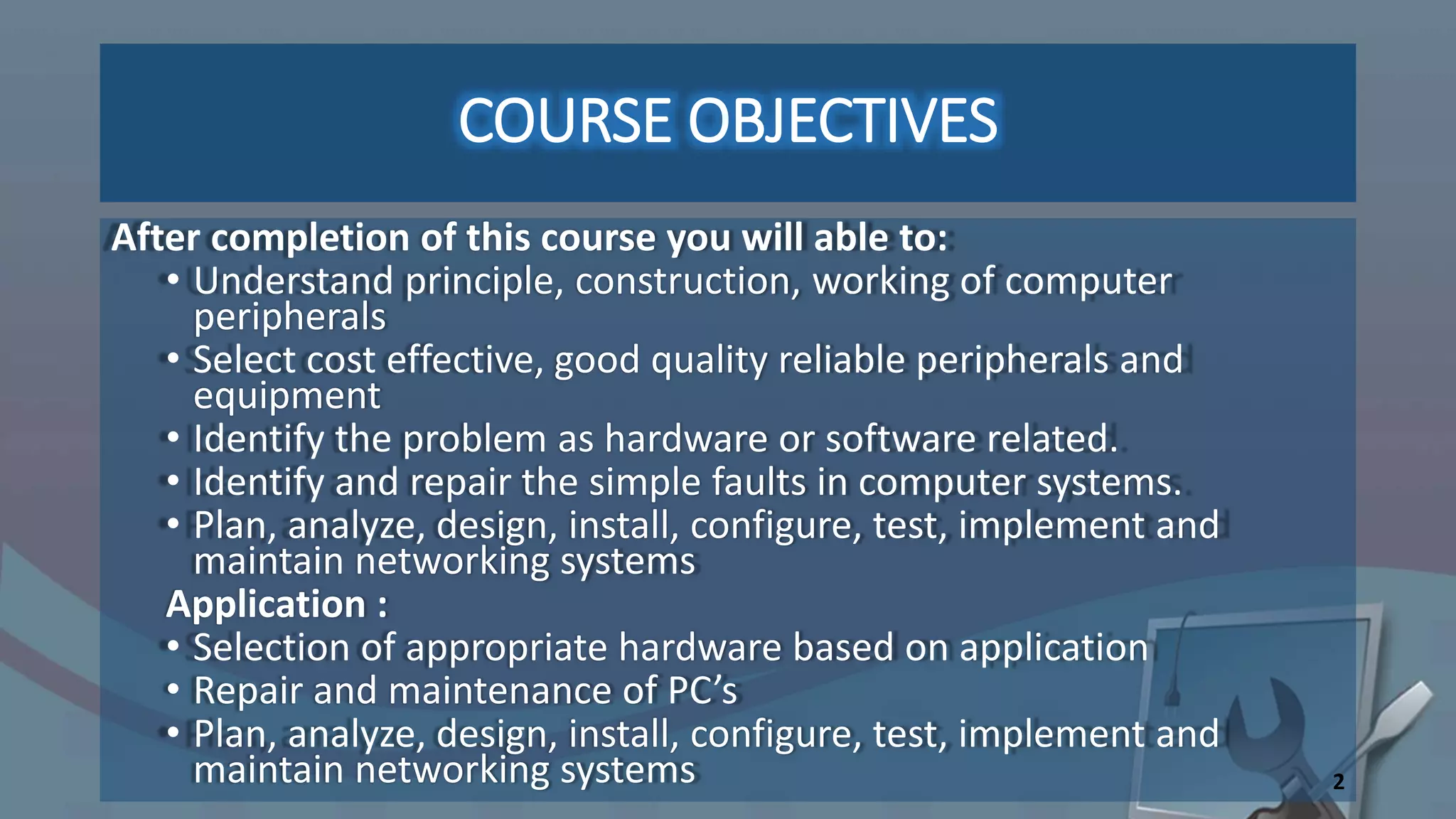 COURSE OBJECTIVES

After completion of this course you will able to:

• Understand principle, construction, working of computer peripherals
• Select cost effective, good quality reliable peripherals and equipment
• Identify the problem as hardware or software related.
• Identify and repair the simple faults in computer systems.
• Plan, analyze, design, install, configure, test, implement and maintain networking systems

Application :

• Selection of appropriate hardware based on application
• Repair and maintenance of PC's
• Plan, analyze, design, install, configure, test, implement and maintain networking systems

2